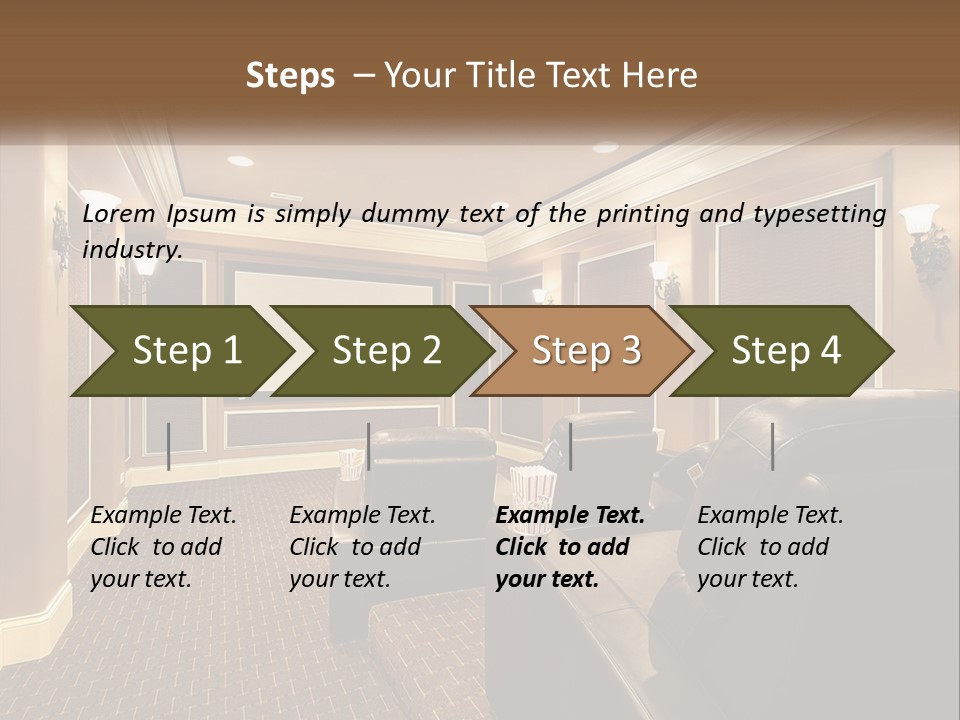 Steps – Your Title Text Here

Lorem Ipsum is simply dummy text of the printing and typesetting industry.

Step 1

Step 2

Step 3

Step 4

Example Text. Click to add your text.

Example Text. Click to add your text.

Example Text. Click to add your text.

Example Text. Click to add your text.